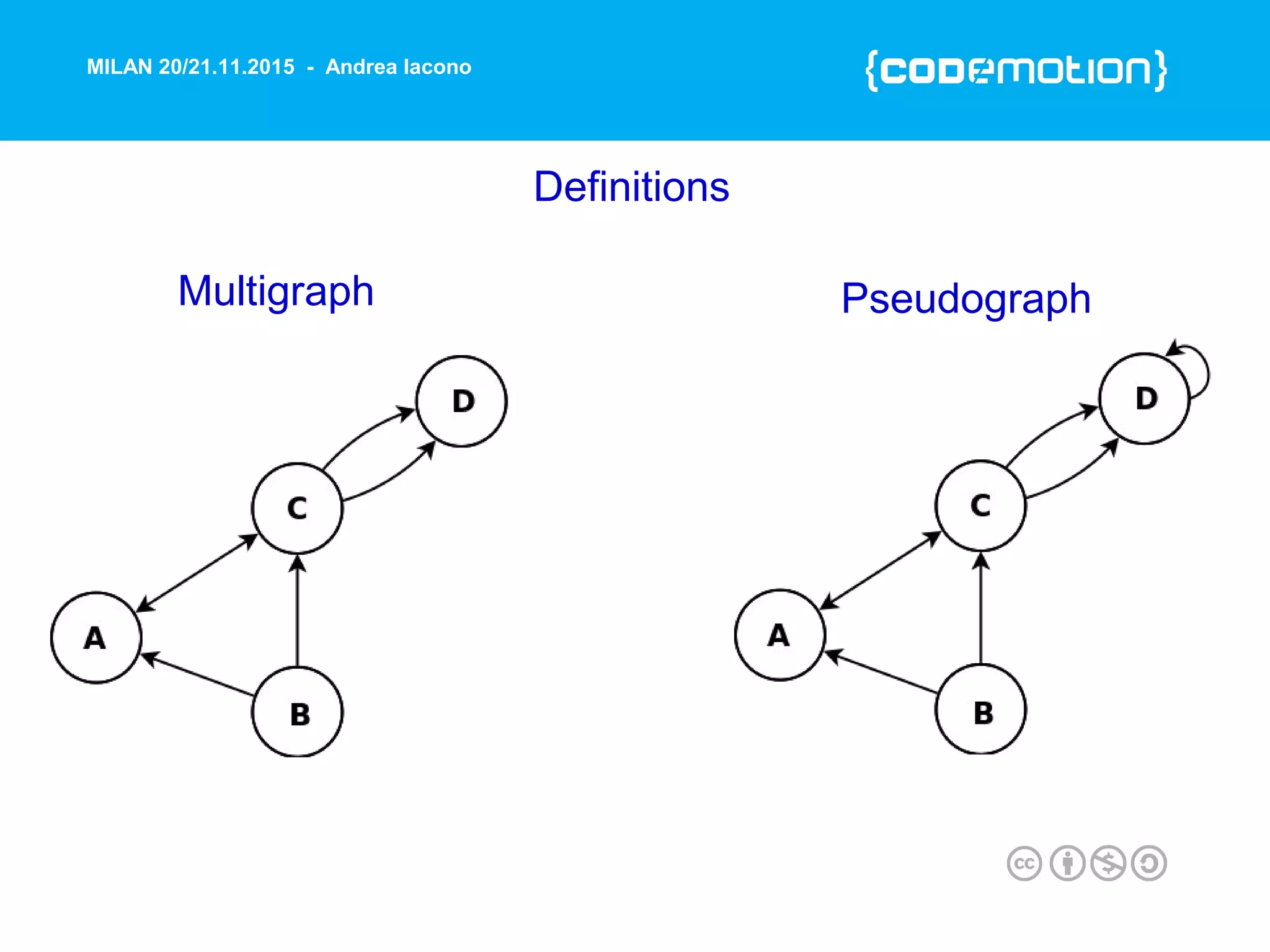 MILAN 20/21.11.2015 - Andrea Iacono

{codemotion}

Definitions

Multigraph

D

C

A

B

Pseudograph

D

C

A

B

cc